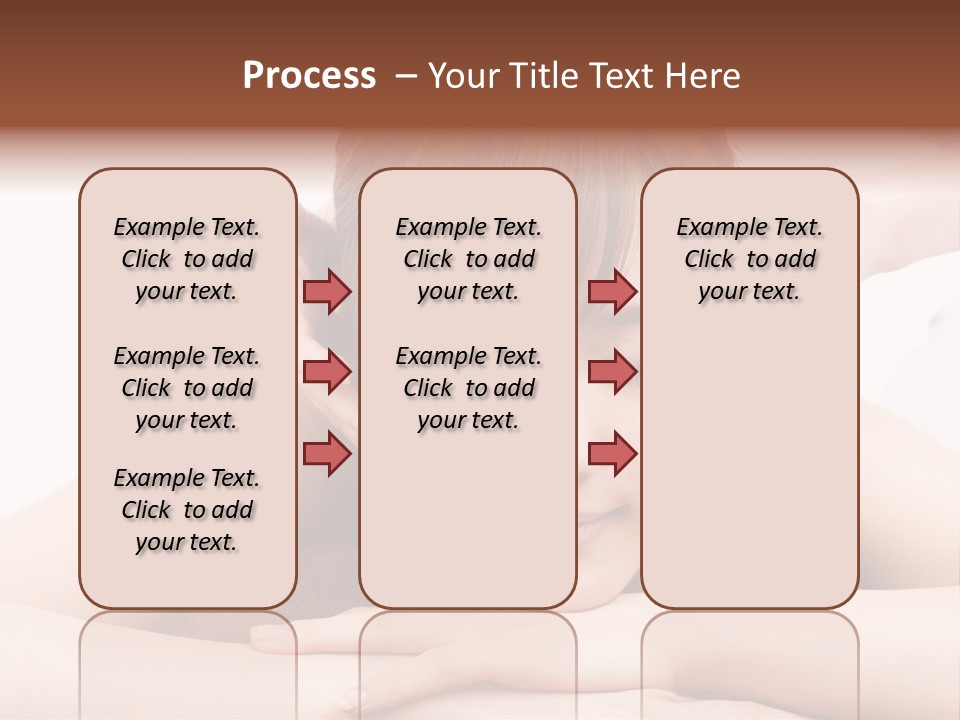 Process – Your Title Text Here

Example Text. Click to add your text.

Example Text. Click to add your text.

Example Text. Click to add your text.

Example Text. Click to add your text.

Example Text. Click to add your text.

Example Text. Click to add your text.